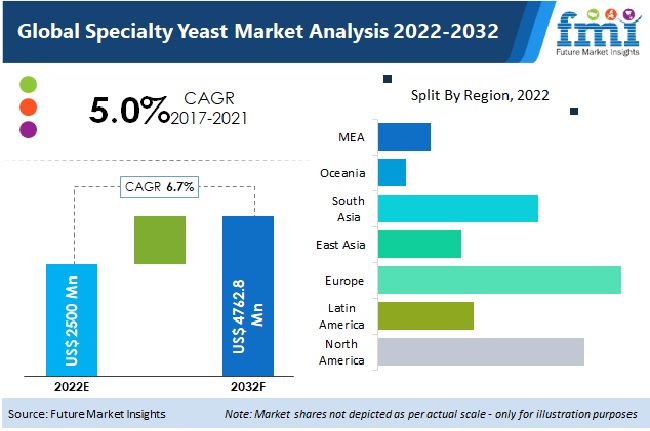 Global Specialty Yeast Market Analysis 2022-2032

fmi
Future Market Insights

5.0% CAGR 2017-2021

CAGR 6.7%

US$ 2500 Mn

US$ 4762.8 Mn

2022E

2032F

Split By Region, 2022

MEA

Oceania

South Asia

East Asia

Europe

Latin America

North America

Source: Future Market Insights

Note: Market shares not depicted as per actual scale - only for illustration purposes